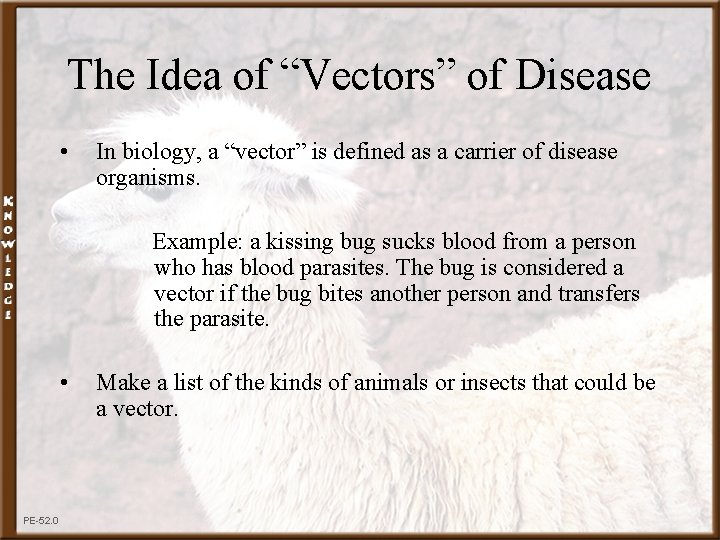 KNOWLEDGE

The Idea of “Vectors” of Disease

• In biology, a “vector” is defined as a carrier of disease organisms.

Example: a kissing bug sucks blood from a person who has blood parasites. The bug is considered a vector if the bug bites another person and transfers the parasite.

• Make a list of the kinds of animals or insects that could be a vector.

PE-52.0